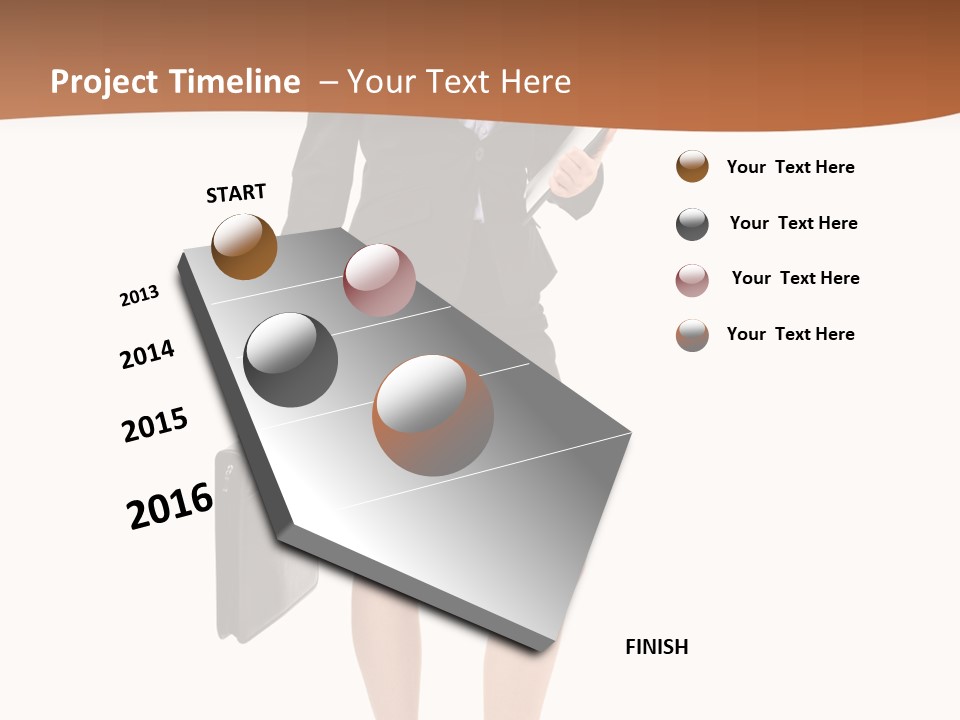 Project Timeline – Your Text Here

START

2013

2014

2015

2016

FINISH

Your Text Here

Your Text Here

Your Text Here

Your Text Here